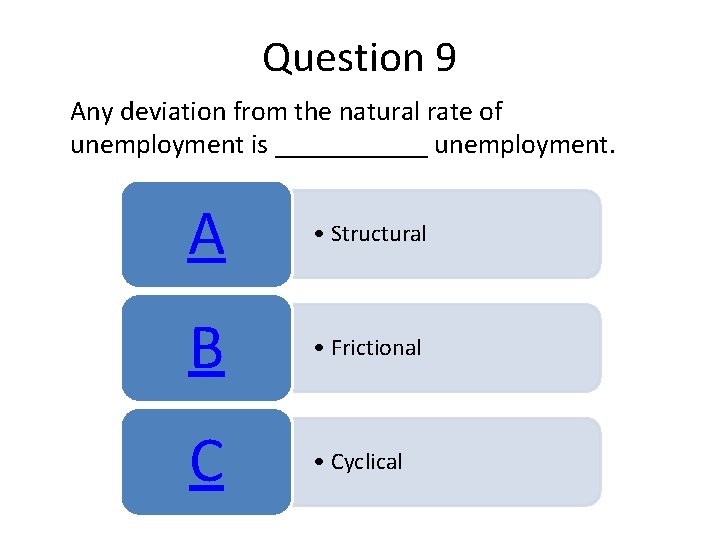 Question 9

Any deviation from the natural rate of unemployment is ___________ unemployment.

A
• Structural

B
• Frictional

C
• Cyclical